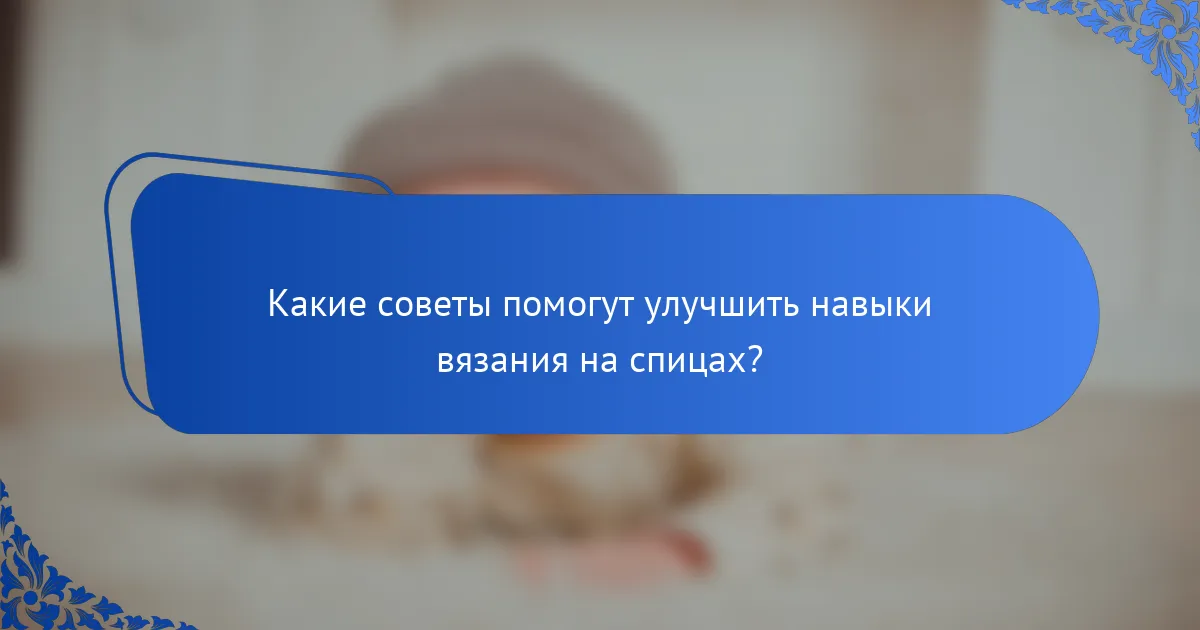 Какие советы помогут улучшить навыки вязания на спицах?